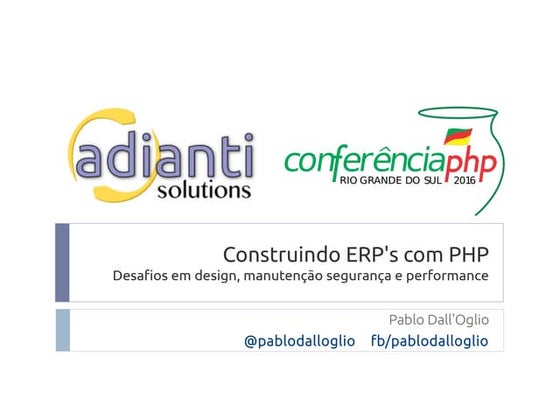 adianti solutions

conferênciaphp RIO GRANDE DO SUL 2016

Construindo ERP's com PHP
Desafios em design, manutenção segurança e performance

Pablo Dall'Oglio
@pablodalloglio fb/pablodalloglio